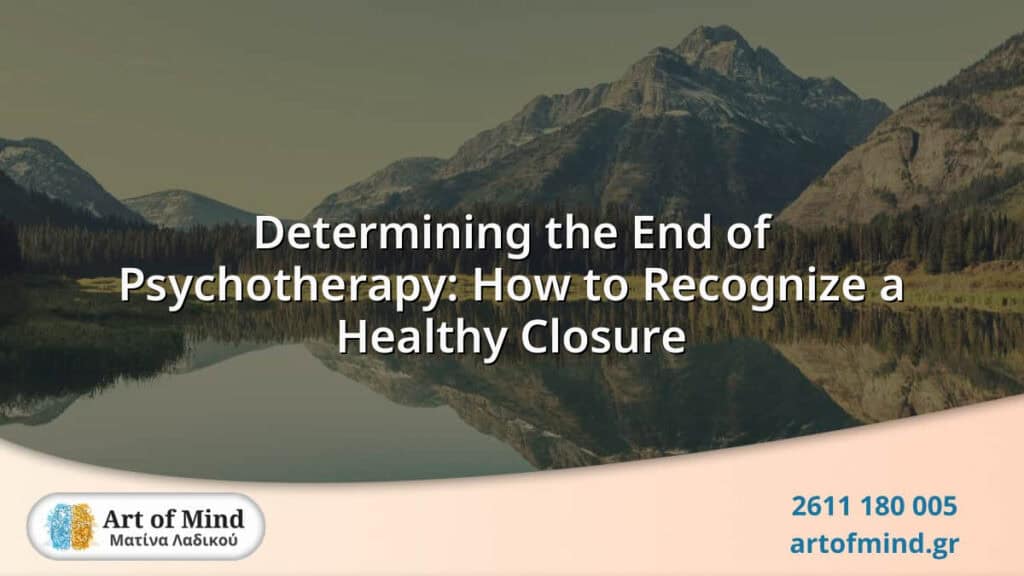 Determining the End of Psychotherapy: How to Recognize a Healthy Closure

Art of Mind
Ματίνα Λαδικού

2611 180 005
artofmind.gr